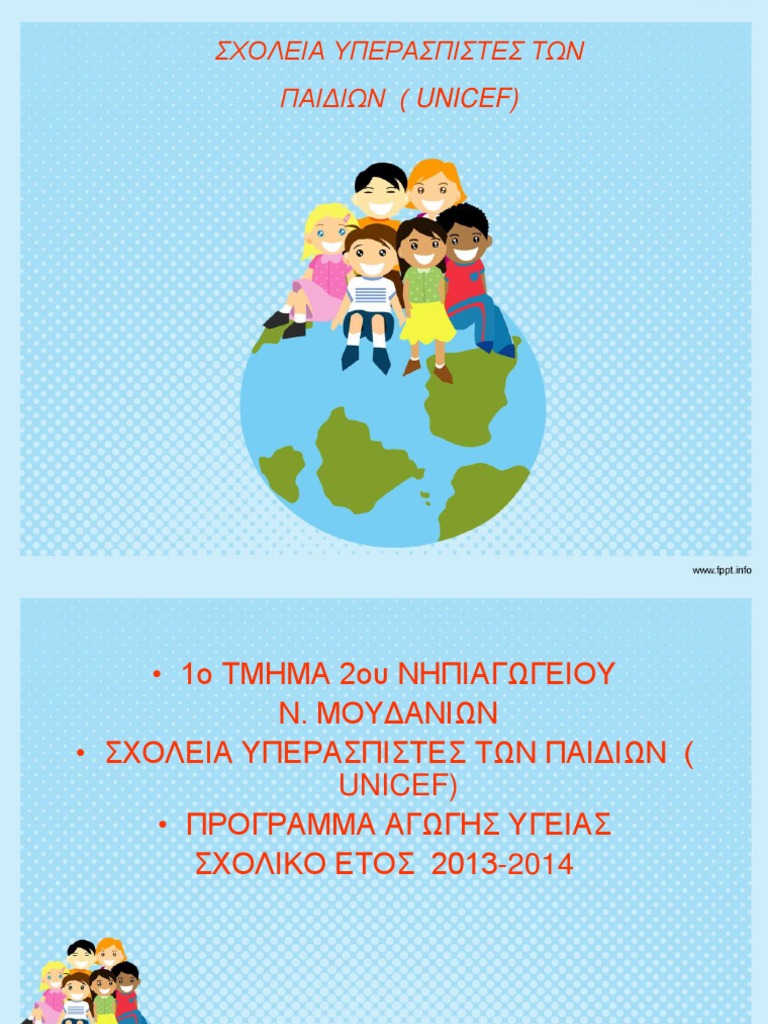 ΣΧΟΛΕΙΑ ΥΠΕΡΑΣΠΙΣΤΕΣ ΤΩΝ ΠΑΙΔΙΩΝ ( UNICEF)

www.fppt.info

• 1ο ΤΜΗΜΑ 2ου ΝΗΠΙΑΓΩΓΕΙΟΥ Ν. ΜΟΥΔΑΝΙΩΝ
• ΣΧΟΛΕΙΑ ΥΠΕΡΑΣΠΙΣΤΕΣ ΤΩΝ ΠΑΙΔΙΩΝ ( UNICEF)
• ΠΡΟΓΡΑΜΜΑ ΑΓΩΓΗΣ ΥΓΕΙΑΣ ΣΧΟΛΙΚΟ ΕΤΟΣ 2013-2014